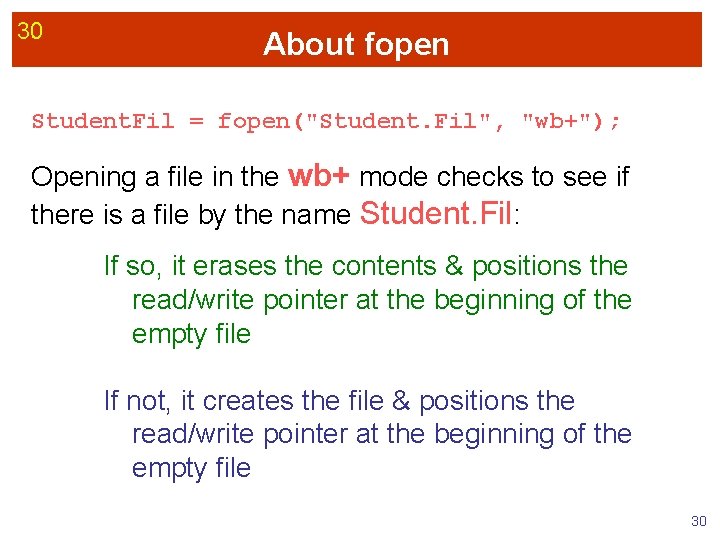 30

About fopen

StudentFil = fopen("Student.Fil", "wb+");

Opening a file in the wb+ mode checks to see if there is a file by the name Student.Fil:

If so, it erases the contents & positions the read/write pointer at the beginning of the empty file

If not, it creates the file & positions the read/write pointer at the beginning of the empty file

30